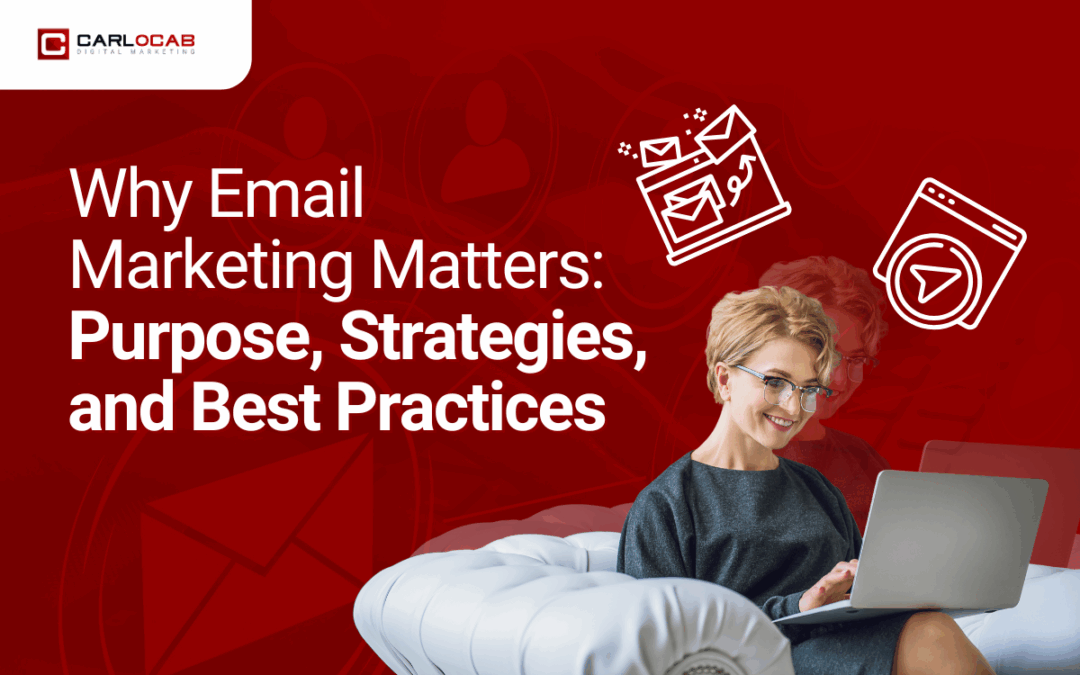 CARLOCAB
DIGITAL MARKETING

Why Email Marketing Matters: Purpose, Strategies, and Best Practices